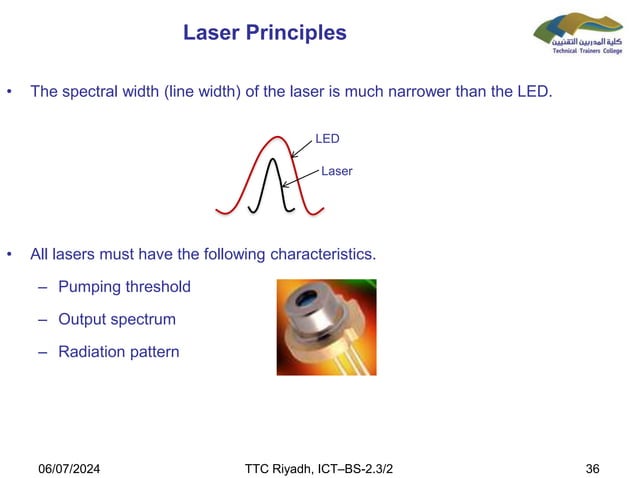 Laser Principles

كلية المدربين التقنيين
Technical Trainers College

• The spectral width (line width) of the laser is much narrower than the LED.

LED
Laser

• All lasers must have the following characteristics.
– Pumping threshold
– Output spectrum
– Radiation pattern

06/07/2024
TTC Riyadh, ICT–BS-2.3/2
36